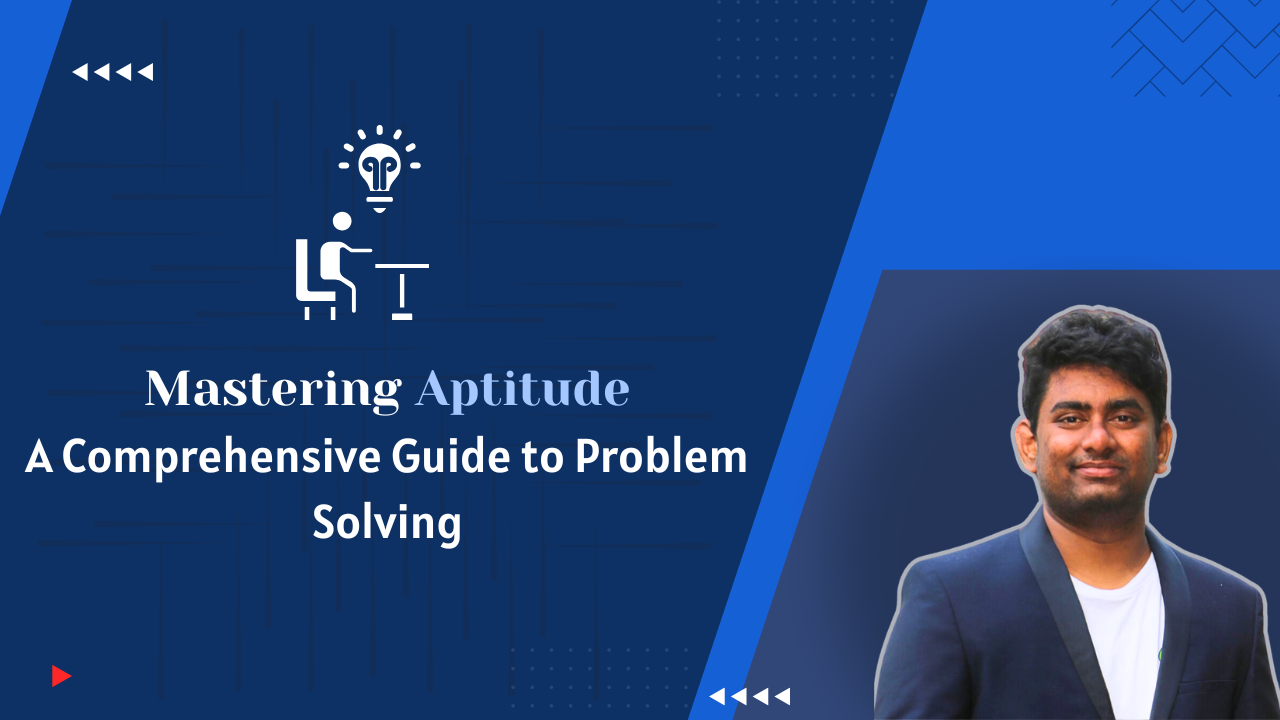 Mastering Aptitude
A Comprehensive Guide to Problem Solving